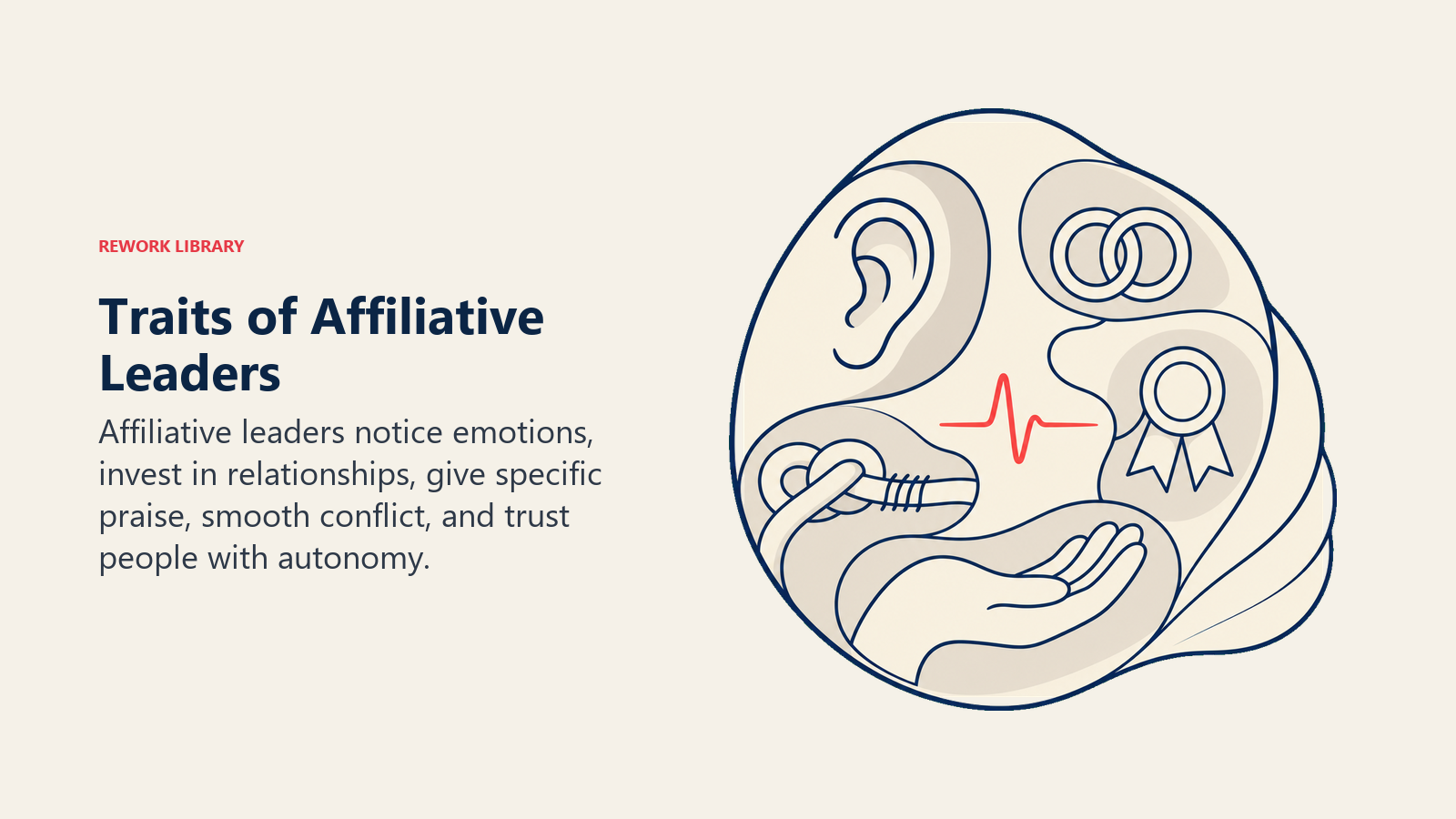 REWORK LIBRARY

Traits of Affiliative Leaders

Affiliative leaders notice emotions, invest in relationships, give specific praise, smooth conflict, and trust people with autonomy.